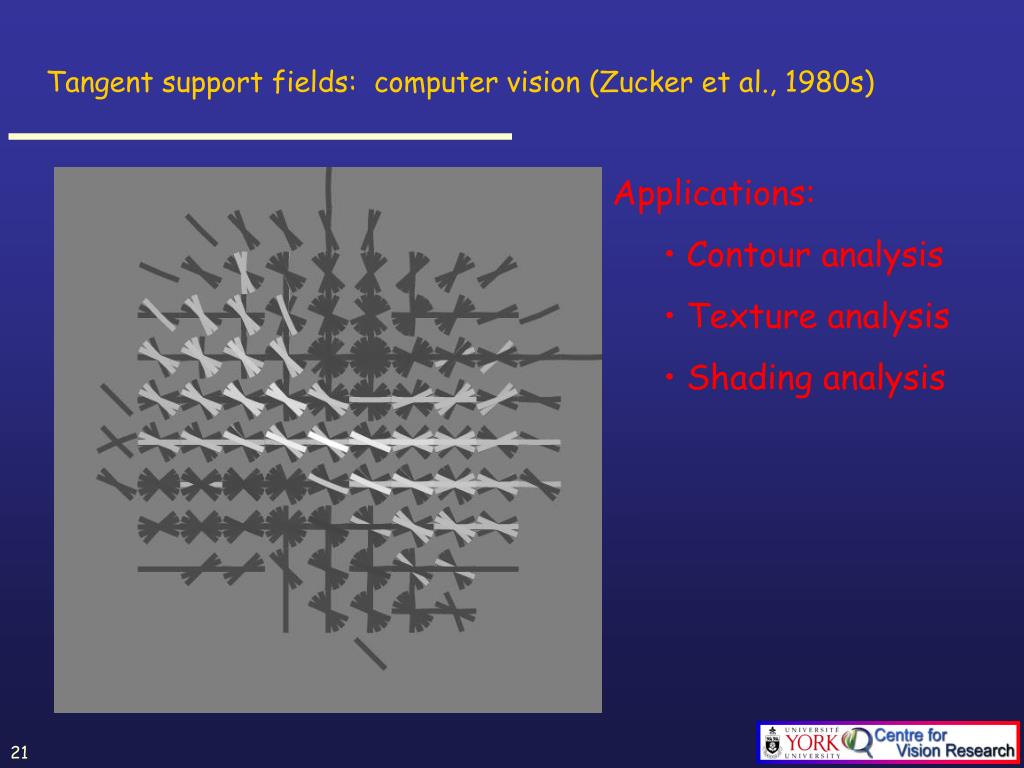 Tangent support fields: computer vision (Zucker et al., 1980s)

Applications:

• Contour analysis

• Texture analysis

• Shading analysis

21

UNIVERSITÉ YORK UNIVERSITY Centre for Vision Research